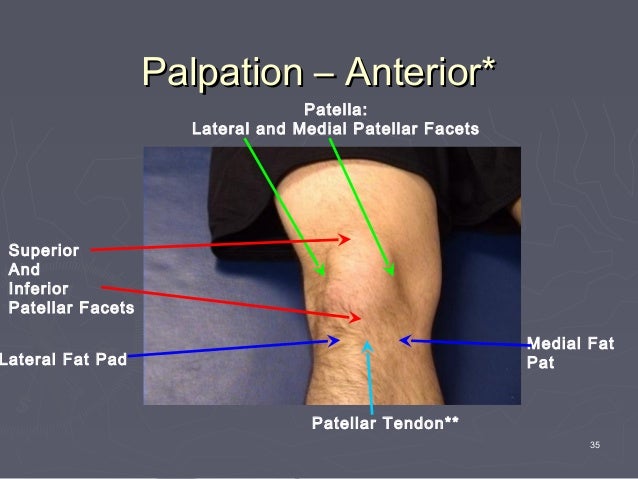 Palpation – Anterior*

Patella:
Lateral and Medial Patellar Facets

Superior
And
Inferior
Patellar Facets

Lateral Fat Pad

Medial Fat
Pat

Patellar Tendon**

35